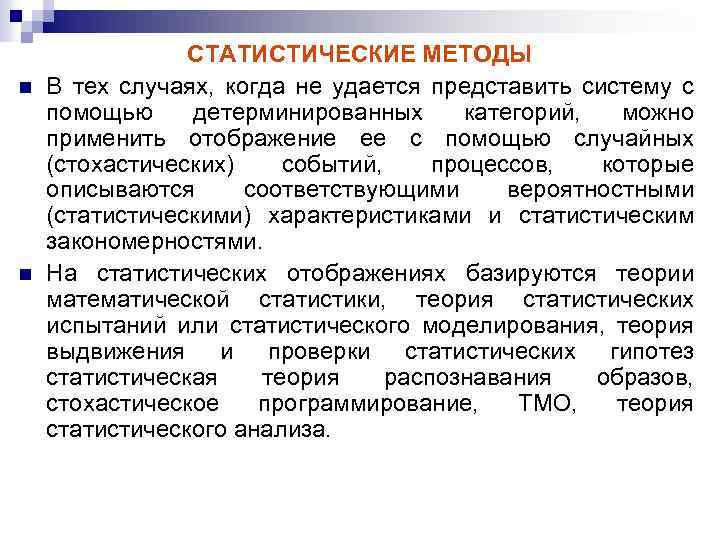 СТАТИСТИЧЕСКИЕ МЕТОДЫ

В тех случаях, когда не удается представить систему с помощью детерминированных категорий, можно применить отображение ее с помощью случайных (стохастических) событий, процессов, которые описываются соответствующими вероятностными (статистическими) характеристиками и статистическим закономерностями.

На статистических отображениях базируются теории математической статистики, теория статистических испытаний или статистического моделирования, теория выдвижения и проверки статистических гипотез статистическая теория распознавания образов, стохастическое программирование, ТМО, теория статистического анализа.